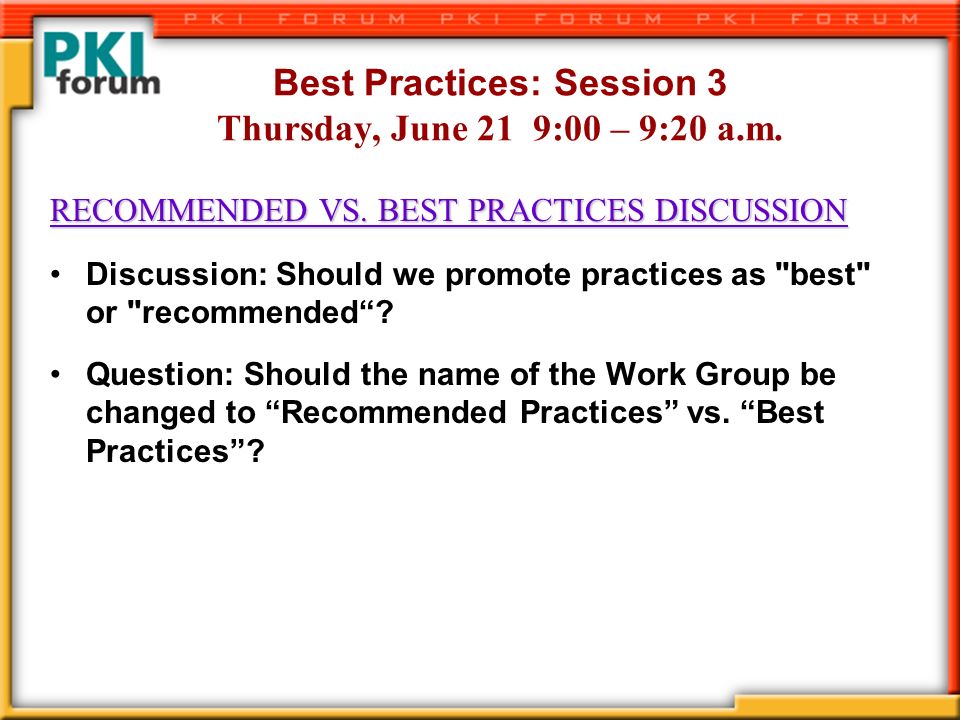 PKI FORUM PKI FORUM PKI FORUM

PKI forum

Best Practices: Session 3
Thursday, June 21 9:00 – 9:20 a.m.

RECOMMENDED VS. BEST PRACTICES DISCUSSION

• Discussion: Should we promote practices as "best" or "recommended“?

• Question: Should the name of the Work Group be changed to “Recommended Practices” vs. “Best Practices”?